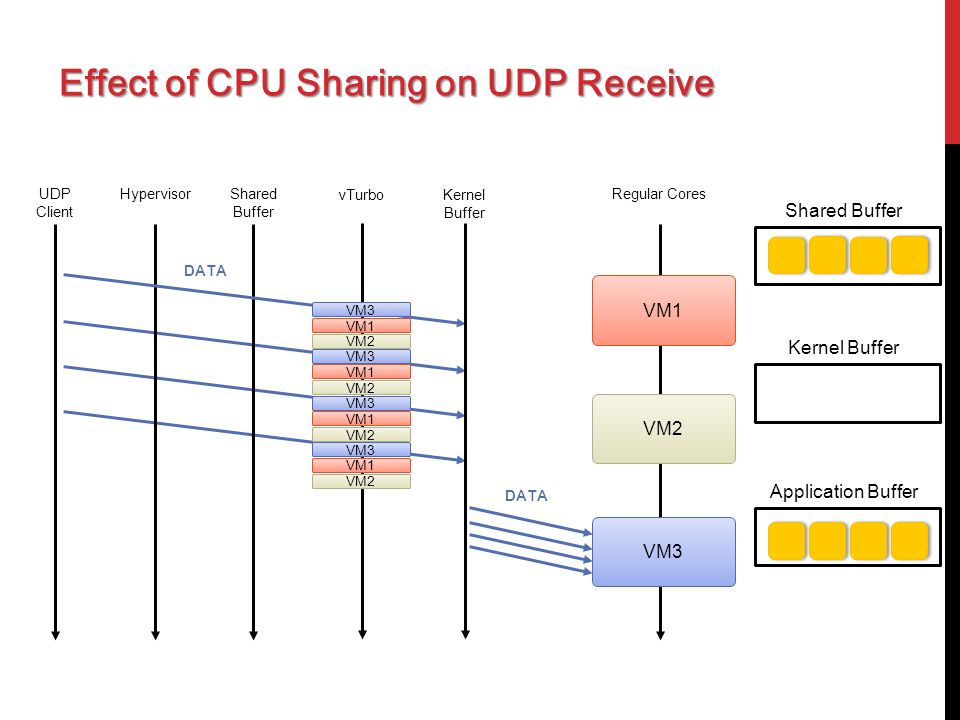 Effect of CPU Sharing on UDP Receive

UDP Client

Hypervisor

Shared Buffer

vTurbo

Kernel Buffer

Regular Cores

DATA

VM3
VM1
VM2
VM3
VM1
VM2
VM3
VM1
VM2
VM3
VM1
VM2

DATA

VM1

VM2

VM3

Shared Buffer

Kernel Buffer

Application Buffer